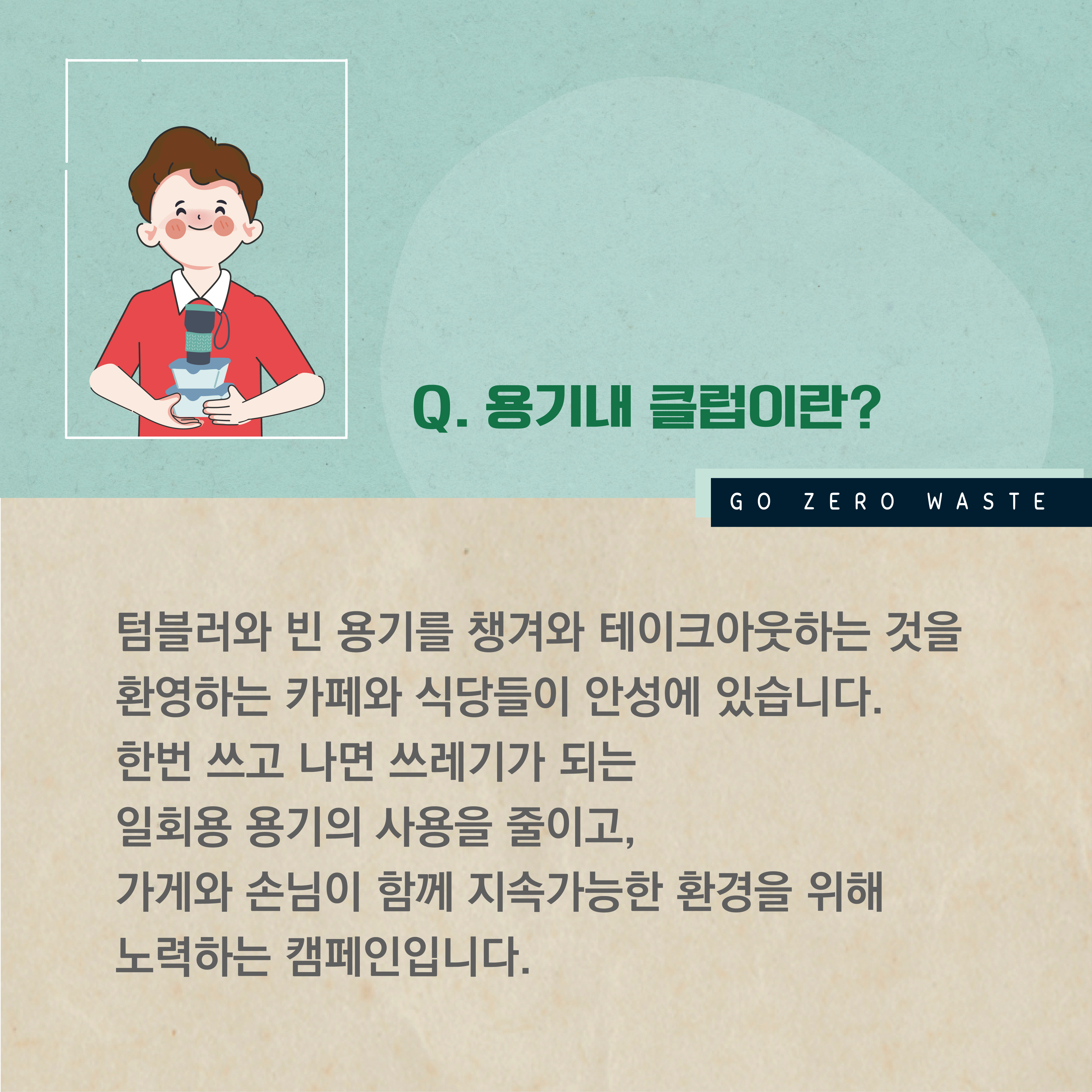 Q. 용기내 클럽이란?

GO ZERO WASTE

텀블러와 빈 용기를 챙겨와 테이크아웃하는 것을 환영하는 카페와 식당들이 안성에 있습니다.
한번 쓰고 나면 쓰레기가 되는
일회용 용기의 사용을 줄이고,
가게와 손님이 함께 지속가능한 환경을 위해
노력하는 캠페인입니다.